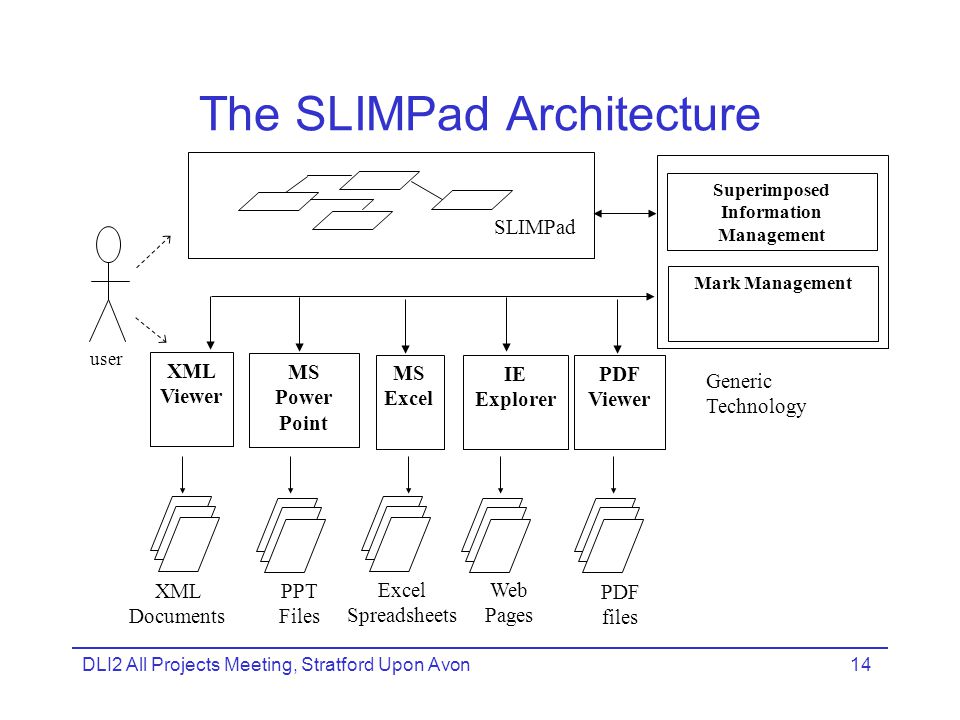 The SLIMPad Architecture

SLIMPad

Superimposed Information Management

Mark Management

user

XML Viewer

MS Power Point

MS Excel

IE Explorer

PDF Viewer

Generic Technology

XML Documents

PPT Files

Excel Spreadsheets

Web Pages

PDF files

DLI2 All Projects Meeting, Stratford Upon Avon

14